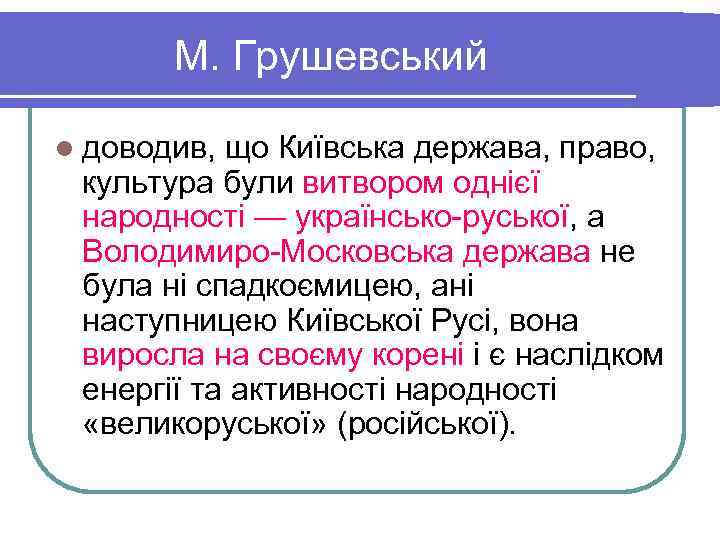 М. Грушевський

доводив, що Київська держава, право, культура були витвором однієї народності — українсько-руської, а Володимиро-Московська держава не була ні спадкоємицею, ані наступницею Київської Русі, вона виросла на своєму корені і є наслідком енергії та активності народності «великоруської» (російської).